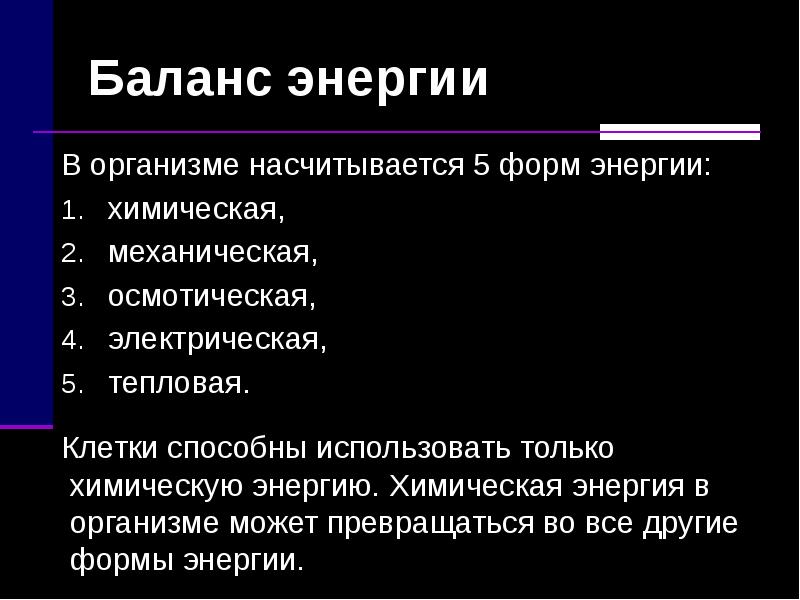 Баланс энергии

В организме насчитывается 5 форм энергии:

1. химическая,
2. механическая,
3. осмотическая,
4. электрическая,
5. тепловая.

Клетки способны использовать только химическую энергию. Химическая энергия в организме может превращаться во все другие формы энергии.